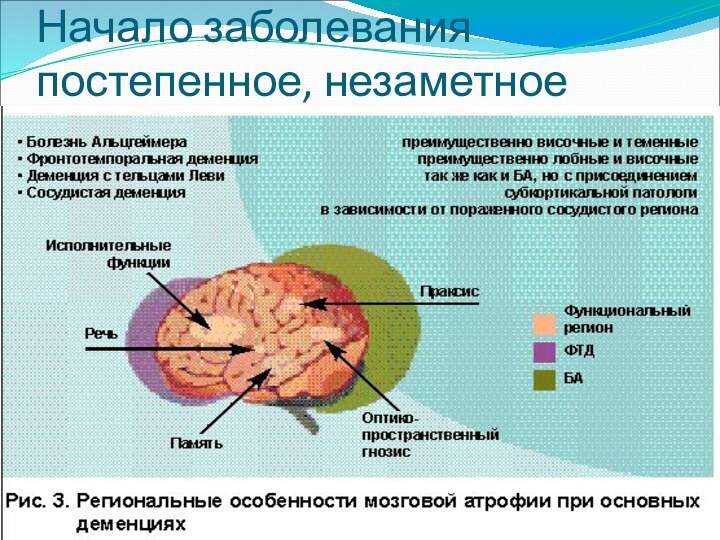 Начало заболевания постепенное, незаметное

• Болезнь Альцгеймера
• Фронтотемпоральная деменция
• Деменция с тельцами Леви
• Сосудистая деменция

преимущественно височные и теменные
преимущественно лобные и височные
так же как и БА, но с присоединением субкортикальной патологи
в зависимости от пораженного сосудистого региона

Исполнительные функции

Речь

Память

Праксис

Оптико-пространственный гнозис

Функциональный регион

ФТД

БА

Рис. 3. Региональные особенности мозговой атрофии при основных деменциях